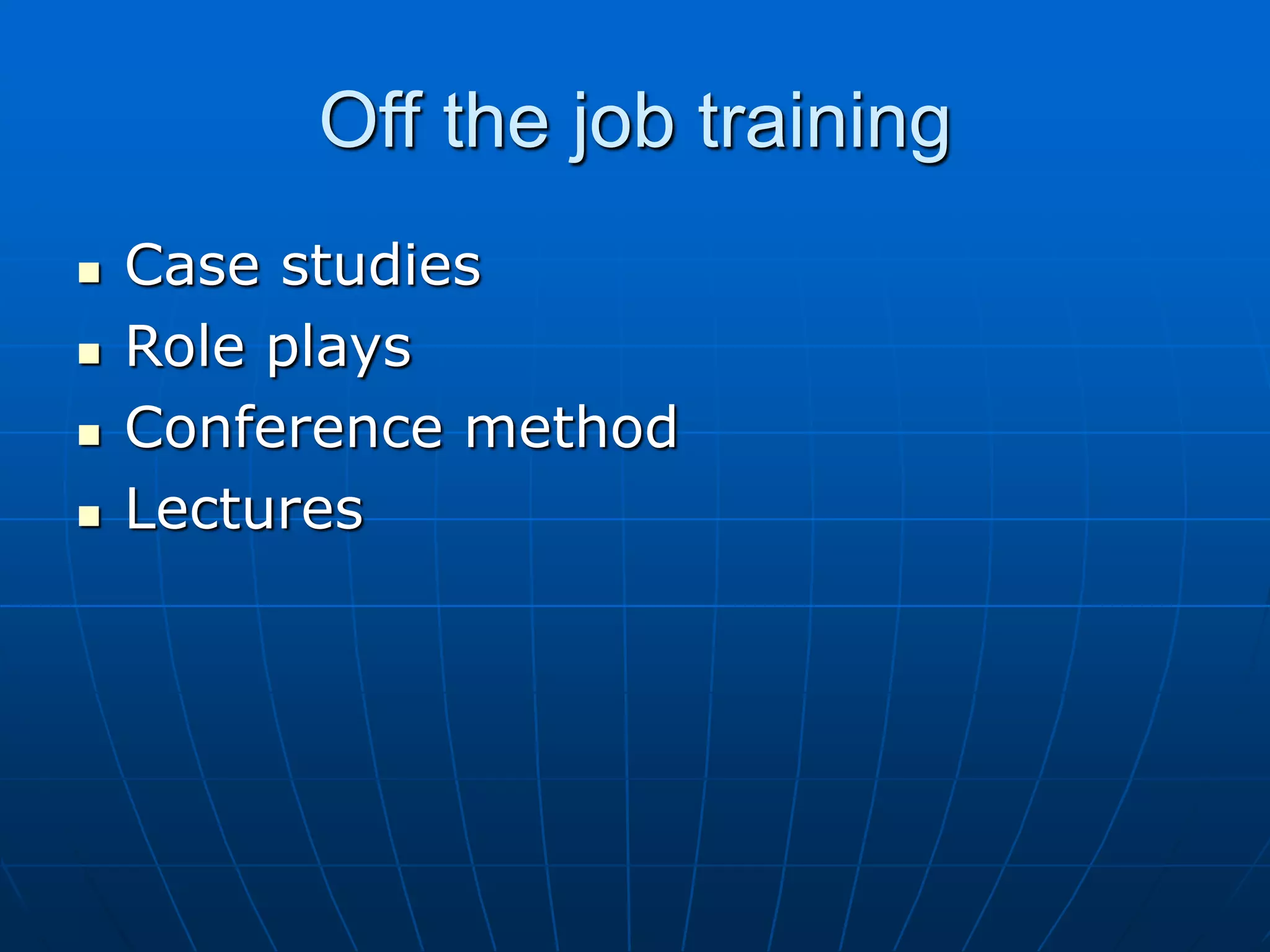 Off the job training

- Case studies
- Role plays
- Conference method
- Lectures